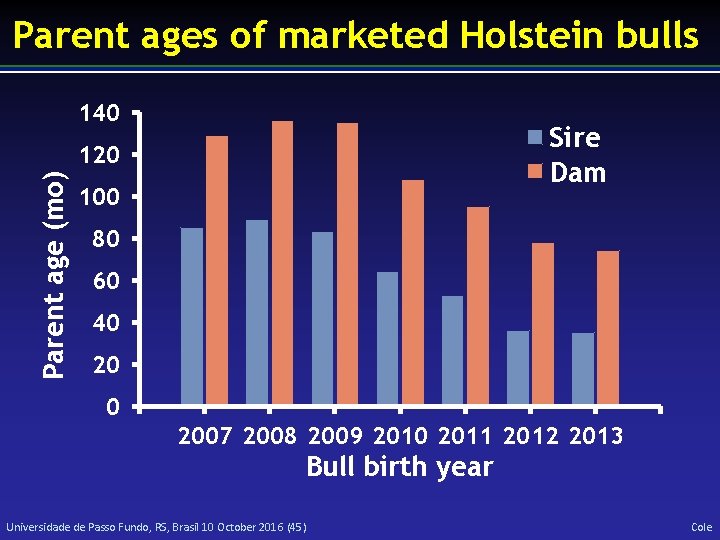 Parent ages of marketed Holstein bulls

Parent age (mo)

140
120
100
80
60
40
20
0

Sire
Dam

2007 2008 2009 2010 2011 2012 2013

Bull birth year

Universidade de Passo Fundo, RS, Brasil 10 October 2016 (45)

Cole